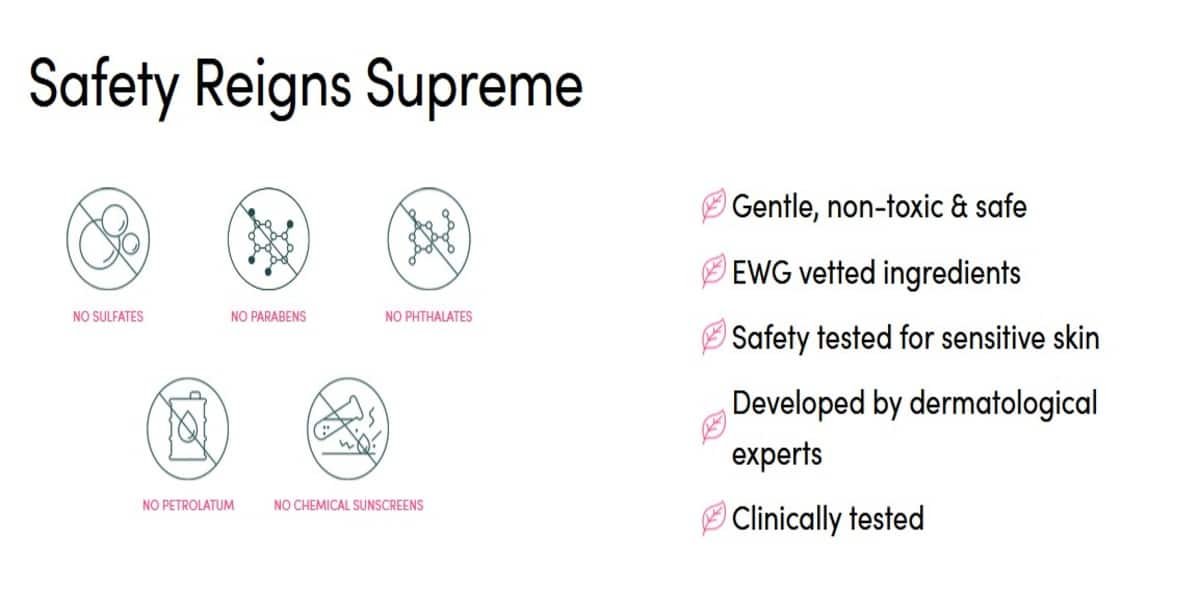 Safety Reigns Supreme

NO SULFATES

NO PARABENS

NO PHTHALATES

NO PETROLATUM

NO CHEMICAL SUNSCREENS

Gentle, non-toxic & safe

EWG vetted ingredients

Safety tested for sensitive skin

Developed by dermatological experts

Clinically tested